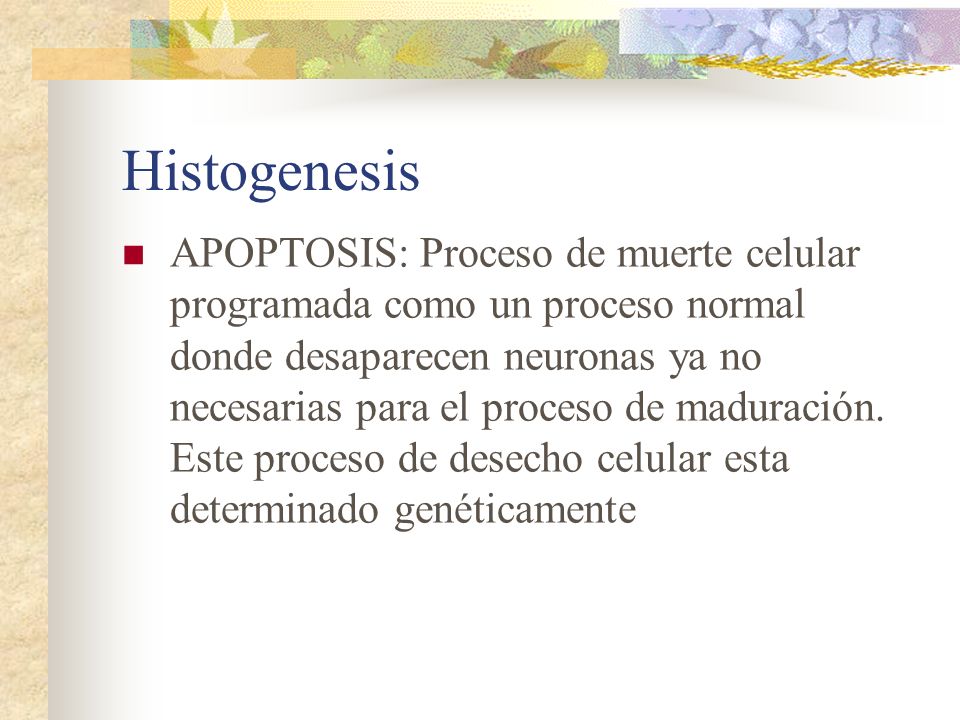 Histogenesis

APOPTOSIS: Proceso de muerte celular programada como un proceso normal donde desaparecen neuronas ya no necesarias para el proceso de maduración. Este proceso de desecho celular esta determinado genéticamente